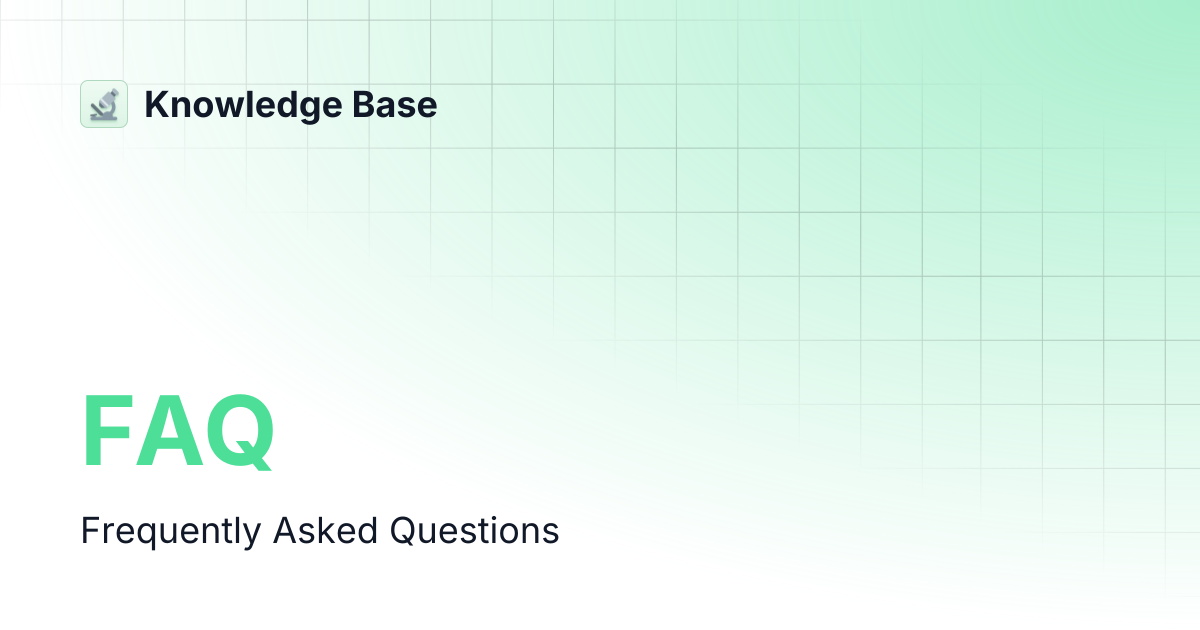 Knowledge Base

FAQ

Frequently Asked Questions